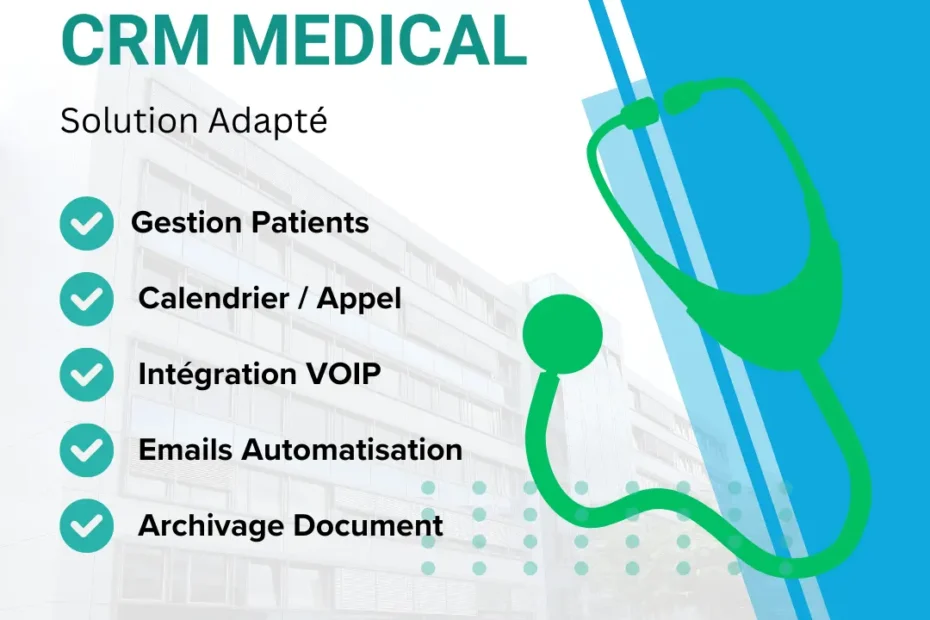 CRM MEDICAL

Solution Adapté

Gestion Patients

Calendrier / Appel

Intégration VOIP

Emails Automatisation

Archivage Document